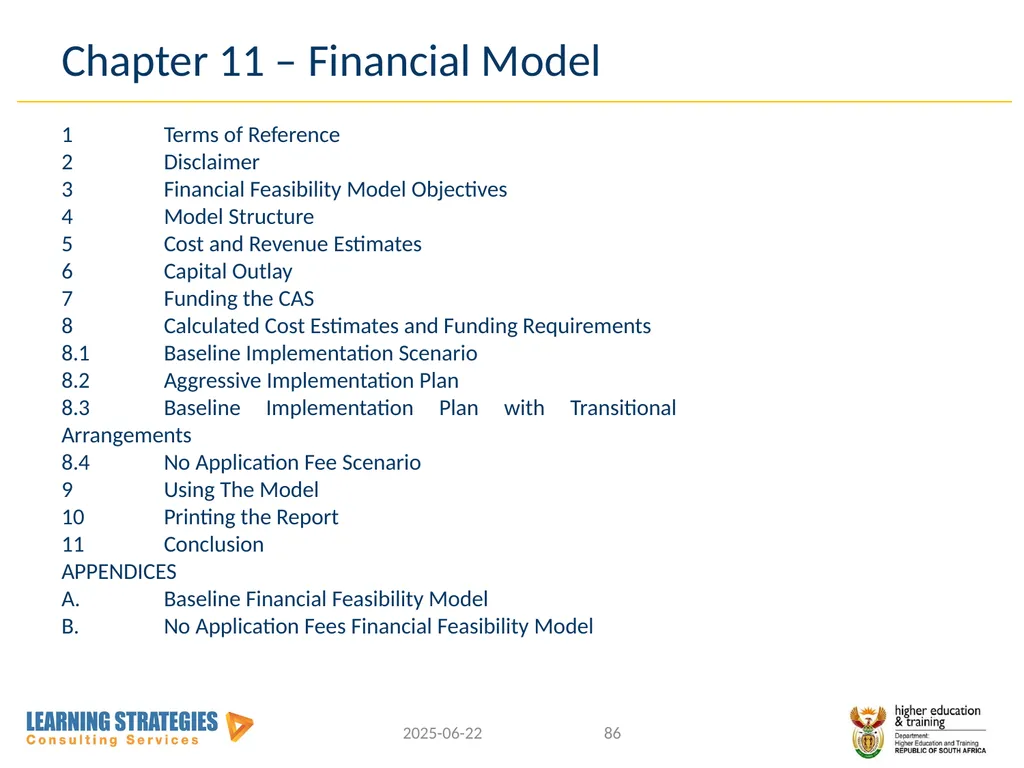 Chapter 11 – Financial Model

1 Terms of Reference
2 Disclaimer
3 Financial Feasibility Model Objectives
4 Model Structure
5 Cost and Revenue Estimates
6 Capital Outlay
7 Funding the CAS
8 Calculated Cost Estimates and Funding Requirements
8.1 Baseline Implementation Scenario
8.2 Aggressive Implementation Plan
8.3 Baseline Implementation Plan with Transitional Arrangements
8.4 No Application Fee Scenario
9 Using The Model
10 Printing the Report
11 Conclusion
APPENDICES
A. Baseline Financial Feasibility Model
B. No Application Fees Financial Feasibility Model

LEARNING STRATEGIES
Consulting Services

2025-06-22

86

higher education & training
Department:
Higher Education and Training
REPUBLIC OF SOUTH AFRICA